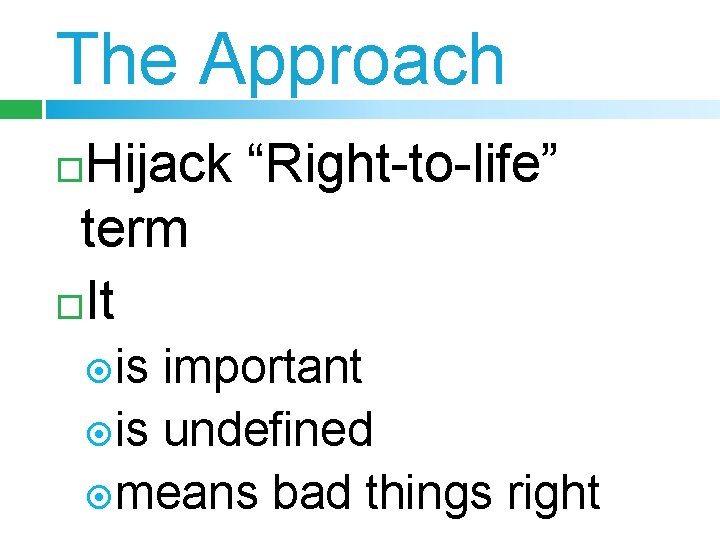 The Approach

Hijack “Right-to-life” term

It

is important

is undefined

means bad things right